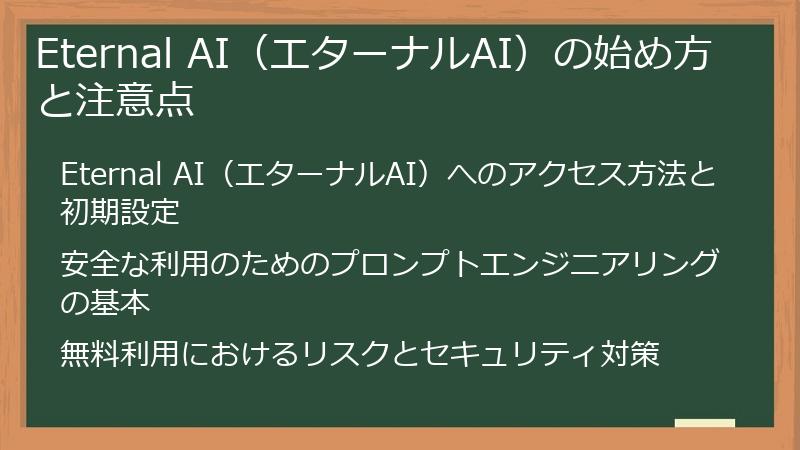 Eternal AI（エターナルAI）の始め方と注意点

Eternal AI（エターナルAI）へのアクセス方法と初期設定

安全な利用のためのプロンプトエンジニアリングの基本

無料利用におけるリスクとセキュリティ対策